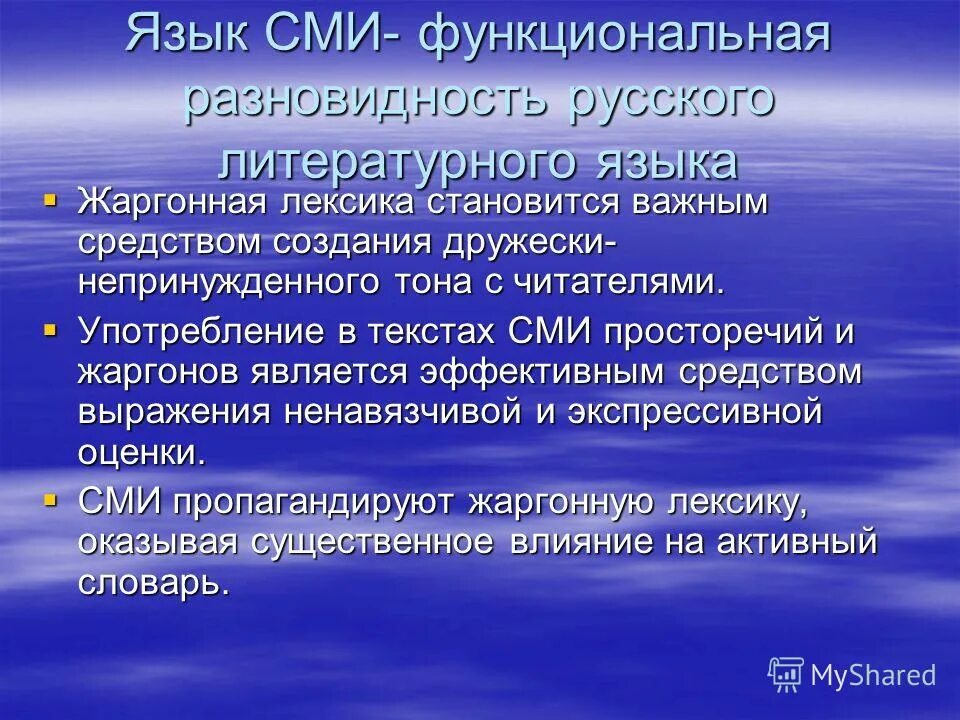 Язык СМИ- функциональная разновидность русского литературного языка

▪ Жаргонная лексика становится важным средством создания дружески-непринужденного тона с читателями.

▪ Употребление в текстах СМИ просторечий и жаргонов является эффективным средством выражения ненавязчивой и экспрессивной оценки.

▪ СМИ пропагандируют жаргонную лексику, оказывая существенное влияние на активный словарь.

MyShared